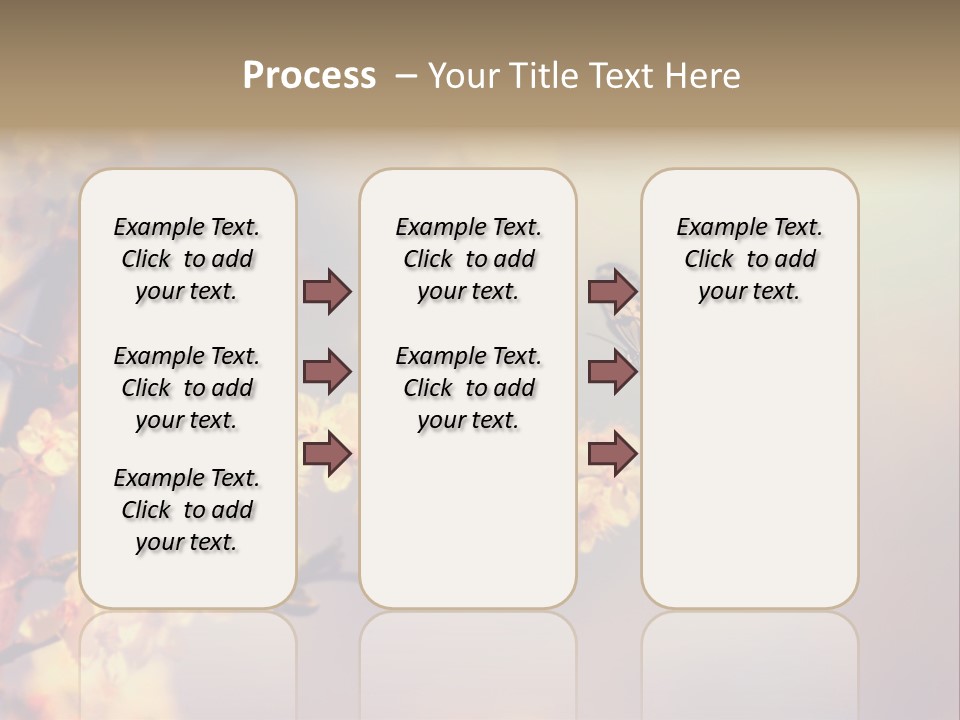 Process – Your Title Text Here

Example Text. Click to add your text.

Example Text. Click to add your text.

Example Text. Click to add your text.

Example Text. Click to add your text.

Example Text. Click to add your text.

Example Text. Click to add your text.